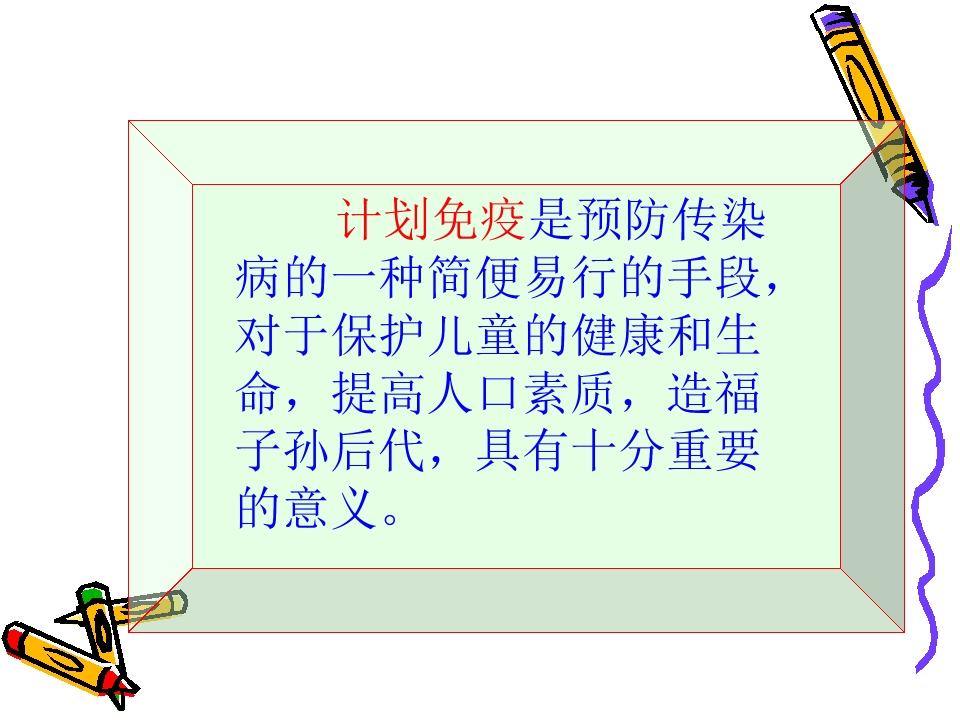 计划免疫是预防传染病的一种简便易行的手段，对于保护儿童的健康和生命，提高人口素质，造福子孙后代，具有十分重要的意义。